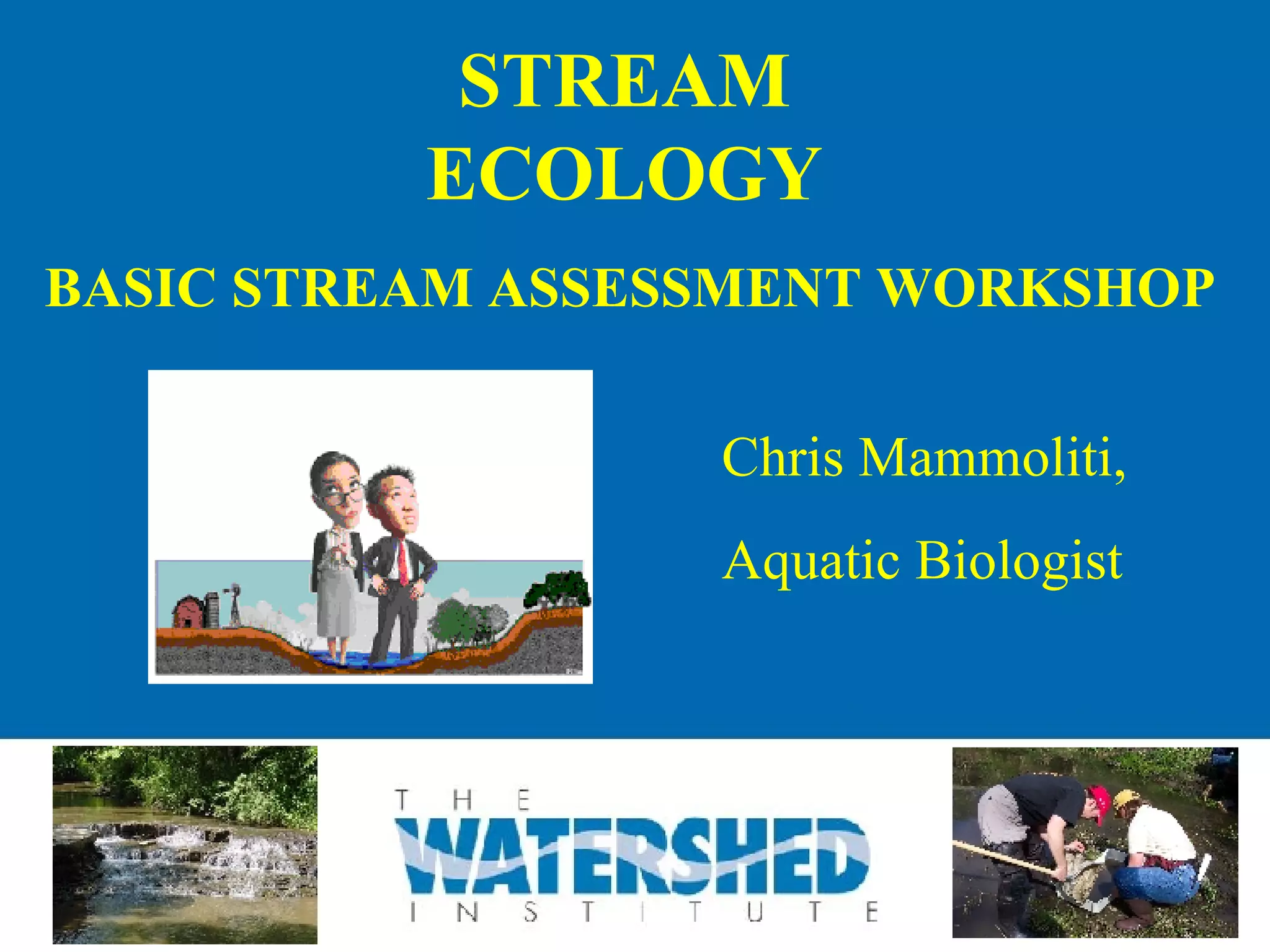 STREAM
ECOLOGY

BASIC STREAM ASSESSMENT WORKSHOP

Chris Mammoliti,

Aquatic Biologist

THE
WATERSHED
INSTITUTE